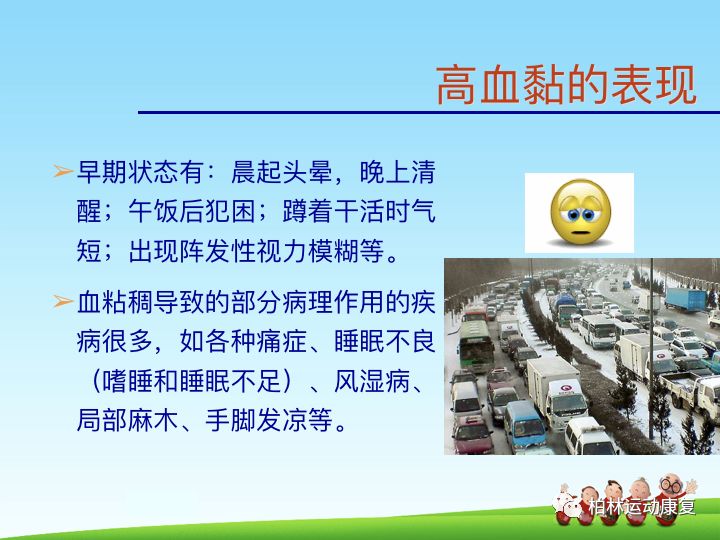 高血黏的表现

➢早期状态有：晨起头晕，晚上清醒；午饭后犯困；蹲着干活时气短；出现阵发性视力模糊等。

➢血粘稠导致的部分病理作用的疾病很多，如各种痛症、睡眠不良（嗜睡和睡眠不足）、风湿病、局部麻木、手脚发凉等。

柏林运动康复